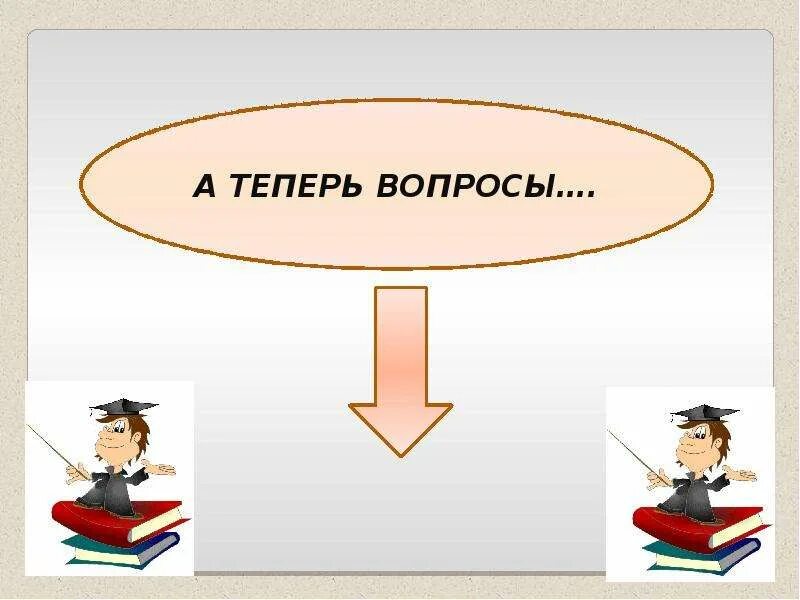 А ТЕПЕРЬ ВОПРОСЫ….